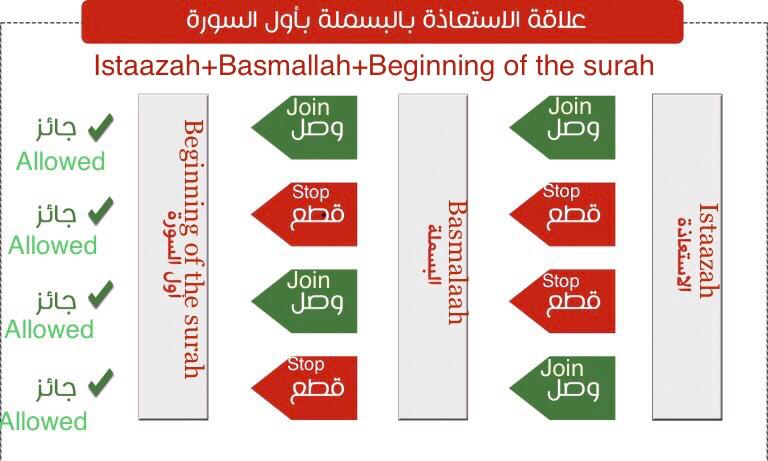 علاقة الاستعاذة بالبسملة بأول السورة

Istaazah+Basmallah+Beginning of the surah

Istaazah
الاستعاذة

Join
وصل

Stop
قطع

Stop
قطع

Join
وصل

Basmalaah
البسملة

Join
وصل

Stop
قطع

Join
وصل

Stop
قطع

Beginning of the surah
أول السورة

جائز
Allowed

جائز
Allowed

جائز
Allowed

جائز
Allowed